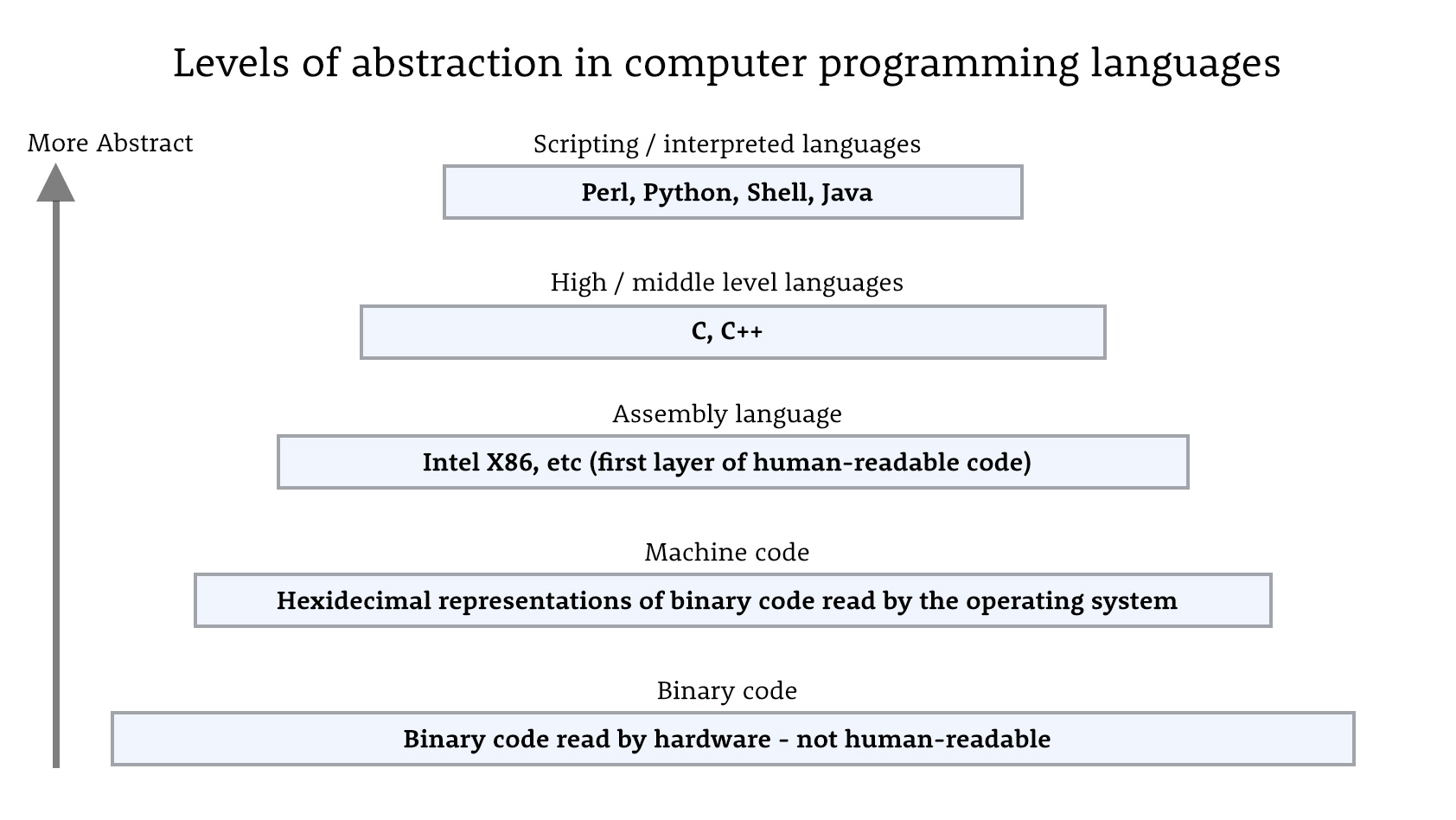 Levels of abstraction in computer programming languages

More Abstract

Scripting / interpreted languages

Perl, Python, Shell, Java

High / middle level languages

C, C++

Assembly language

Intel X86, etc (first layer of human-readable code)

Machine code

Hexidecimal representations of binary code read by the operating system

Binary code

Binary code read by hardware - not human-readable